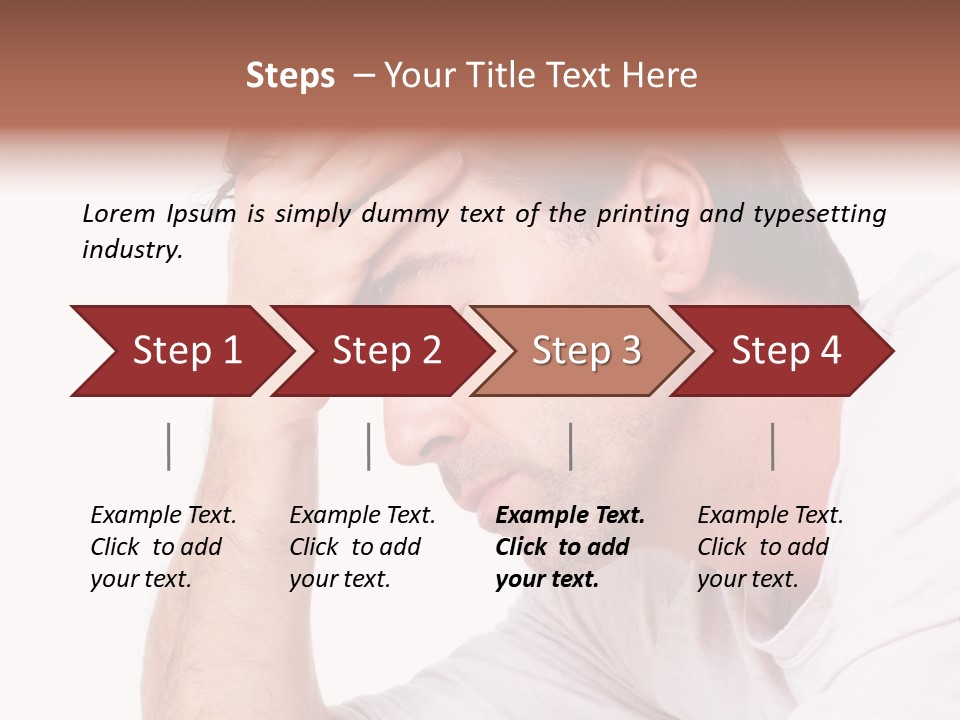 Steps – Your Title Text Here

Lorem Ipsum is simply dummy text of the printing and typesetting industry.

Step 1

Step 2

Step 3

Step 4

Example Text. Click to add your text.

Example Text. Click to add your text.

Example Text. Click to add your text.

Example Text. Click to add your text.